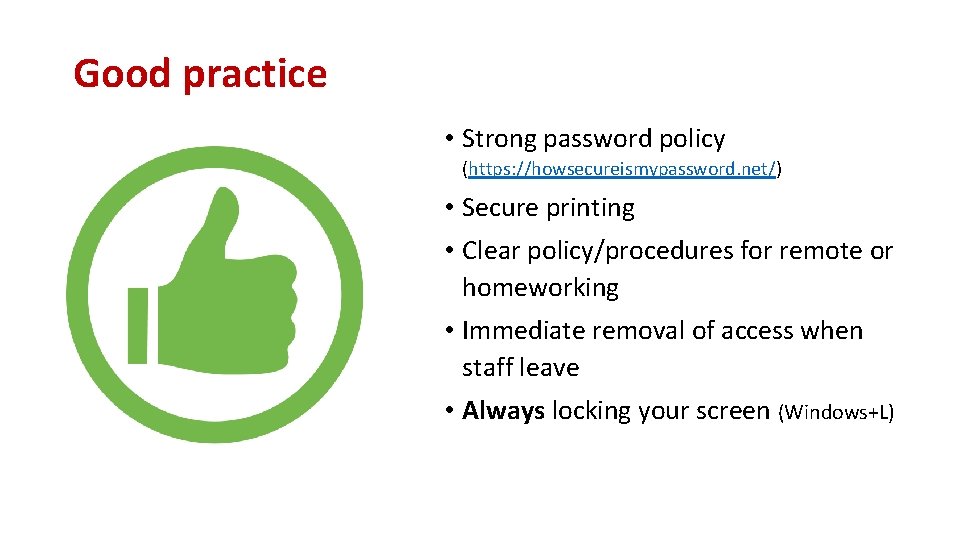 Good practice

• Strong password policy (https://howsecureismypassword.net/)

• Secure printing

• Clear policy/procedures for remote or homeworking

• Immediate removal of access when staff leave

• Always locking your screen (Windows+L)